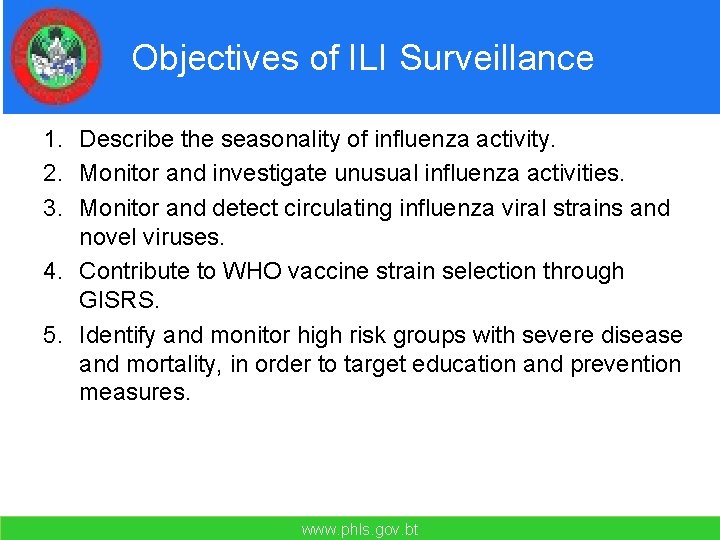 Objectives of ILI Surveillance

1. Describe the seasonality of influenza activity.
2. Monitor and investigate unusual influenza activities.
3. Monitor and detect circulating influenza viral strains and novel viruses.
4. Contribute to WHO vaccine strain selection through GISRS.
5. Identify and monitor high risk groups with severe disease and mortality, in order to target education and prevention measures.

www.phls.gov.bt